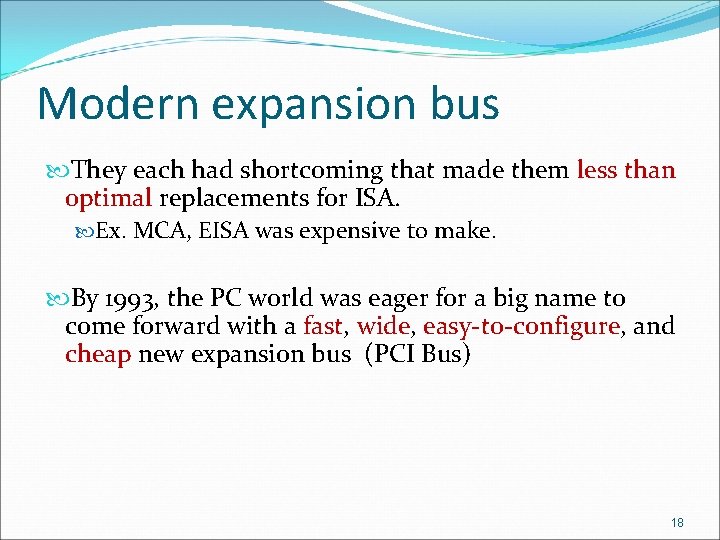 Modern expansion bus

They each had shortcoming that made them less than optimal replacements for ISA.

Ex. MCA, EISA was expensive to make.

By 1993, the PC world was eager for a big name to come forward with a fast, wide, easy-to-configure, and cheap new expansion bus (PCI Bus)

18